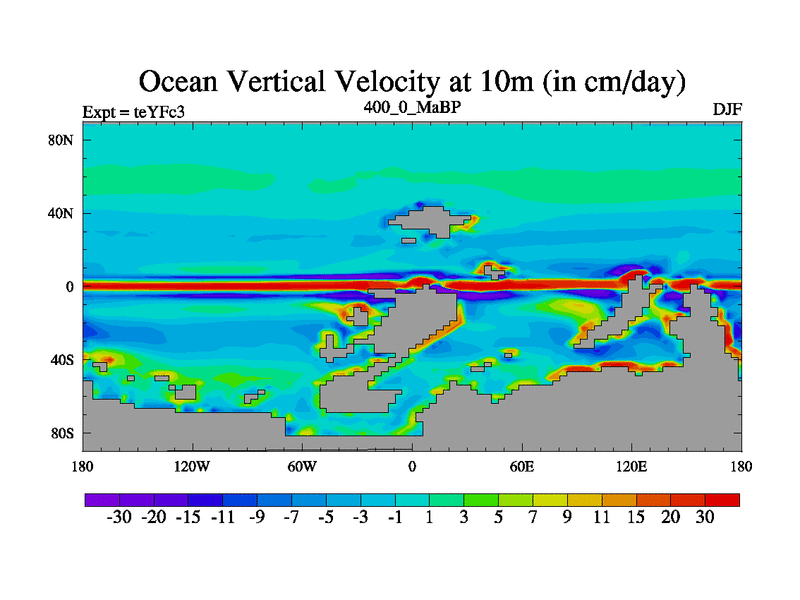 Ocean Vertical Velocity at 10m (in cm/day)

Expt = teYFc3

400_0_MaBP

DJF

80N
40N
0
40S
80S

180 120W 60W 0 60E 120E 180

-30 -20 -15 -11 -9 -7 -5 -3 -1 1 3 5 7 9 11 15 20 30